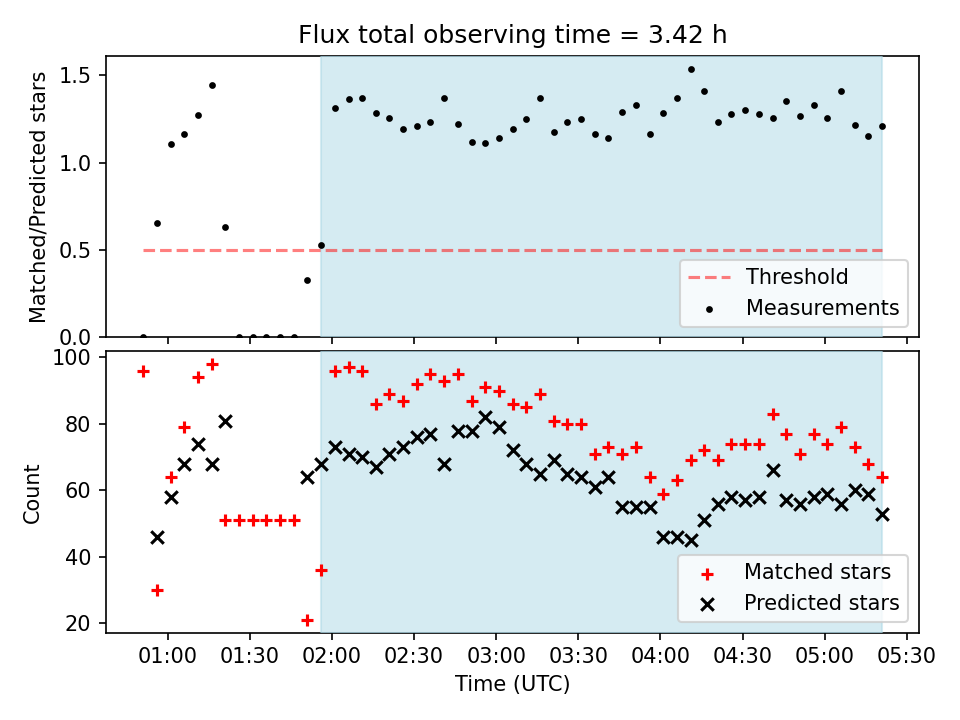 Flux total observing time = 3.42 h

Matched/Predicted stars

1.5
1.0
0.5
0.0

Threshold
Measurements

Count

100
80
60
40
20

Matched stars
Predicted stars

01:00 01:30 02:00 02:30 03:00 03:30 04:00 04:30 05:00 05:30

Time (UTC)